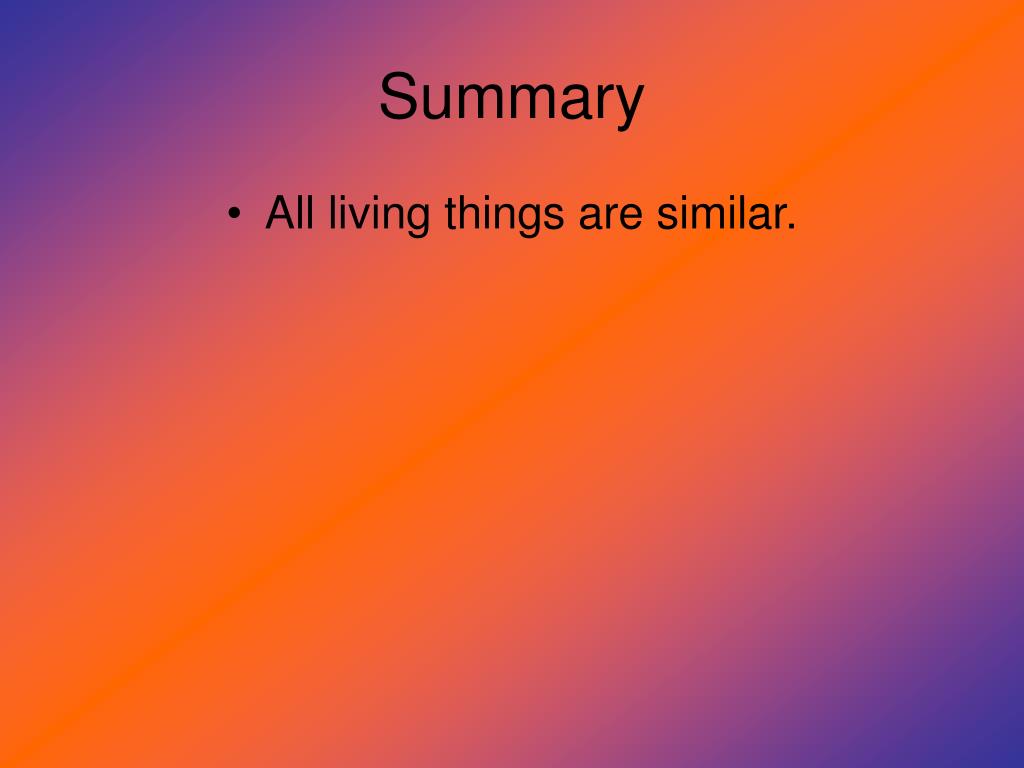 Summary

• All living things are similar.